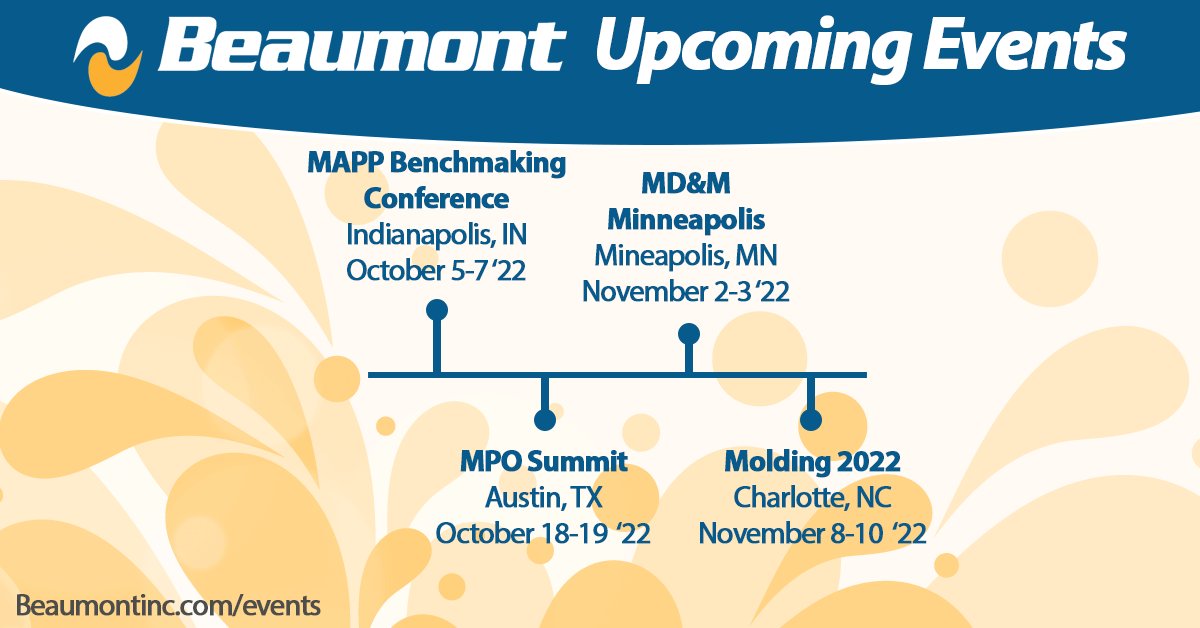 Beaumont Upcoming Events

MAPP Benchmaking Conference
Indianapolis, IN
October 5-7 '22

MD&M Minneapolis
Mineapolis, MN
November 2-3 '22

MPO Summit
Austin, TX
October 18-19 '22

Molding 2022
Charlotte, NC
November 8-10 '22

Beaumontinc.com/events